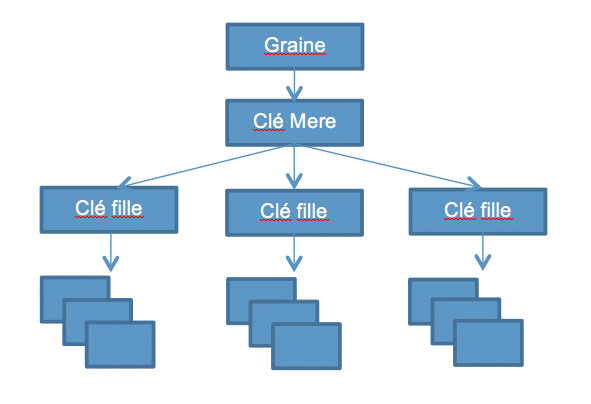 Graine

Clé Mere

Clé fille

Clé fille

Clé fille